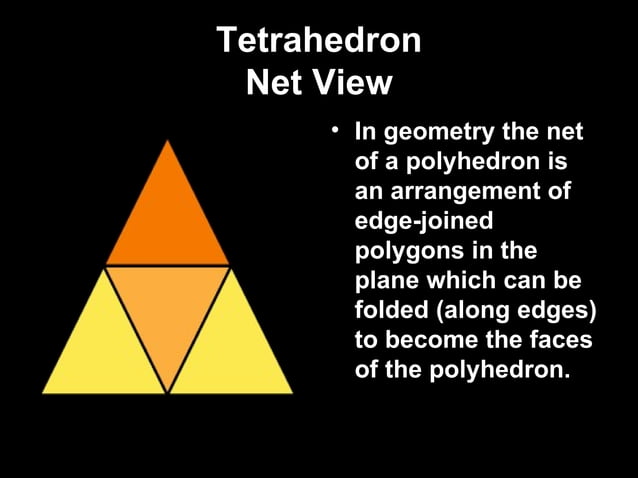 Tetrahedron
Net View

• In geometry the net of a polyhedron is an arrangement of edge-joined polygons in the plane which can be folded (along edges) to become the faces of the polyhedron.